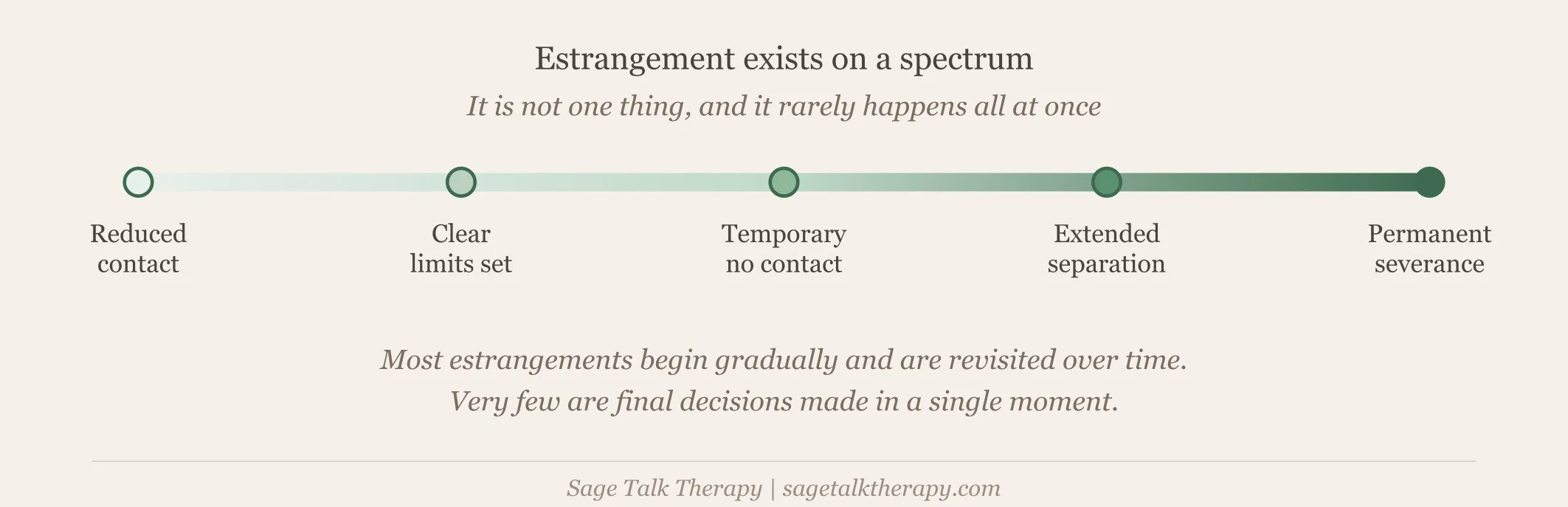 Estrangement exists on a spectrum

It is not one thing, and it rarely happens all at once

Reduced contact

Clear limits set

Temporary no contact

Extended separation

Permanent severance

Most estrangements begin gradually and are revisited over time.
Very few are final decisions made in a single moment.

Sage Talk Therapy | sagetalktherapy.com